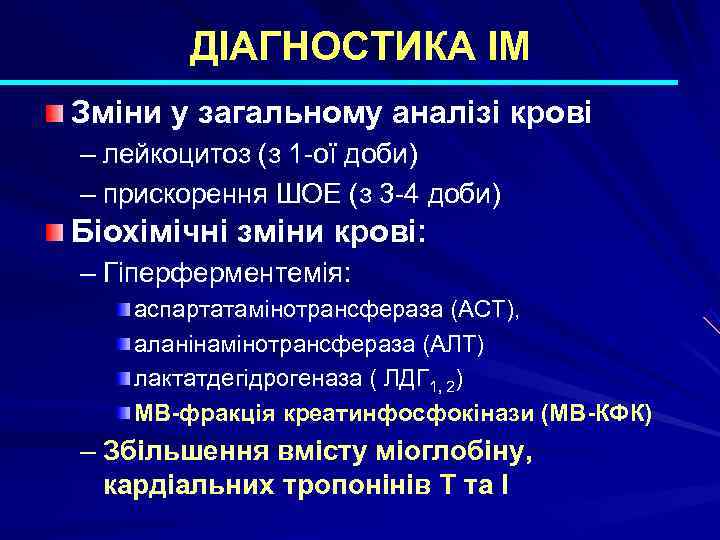 ДІАГНОСТИКА ІМ

Зміни у загальному аналізі крові
– лейкоцитоз (з 1-ої доби)
– прискорення ШОЕ (з 3-4 доби)

Біохімічні зміни крові:
– Гіперферментемія:
аспартатамінотрансфераза (АСТ),
аланінамінотрансфераза (АЛТ)
лактатдегідрогеназа ( ЛДГ$_{1, 2}$)
МВ-фракція креатинфосфокінази (МВ-КФК)
– Збільшення вмісту міоглобіну, кардіальних тропонінів Т та І